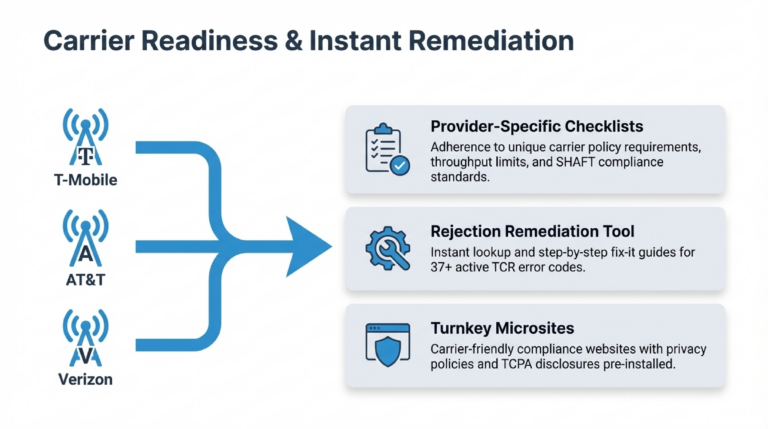 Carrier Readiness & Instant Remediation

T
T-Mobile

A
AT&T

V
Verizon

Provider-Specific Checklists
Adherence to unique carrier policy requirements, throughput limits, and SHAFT compliance standards.

Rejection Remediation Tool
Instant lookup and step-by-step fix-it guides for 37+ active TCR error codes.

Turnkey Microsites
Carrier-friendly compliance websites with privacy policies and TCPA disclosures pre-installed.